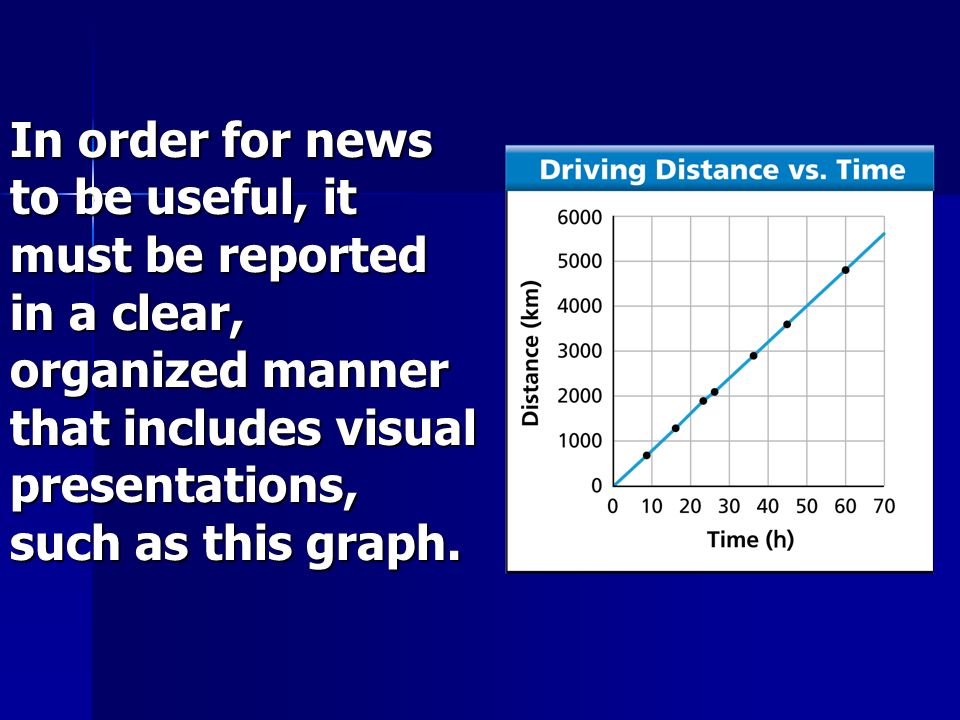 In order for news to be useful, it must be reported in a clear, organized manner that includes visual presentations, such as this graph.

Driving Distance vs. Time

Distance (km)

6000
5000
4000
3000
2000
1000
0

0 10 20 30 40 50 60 70

Time (h)